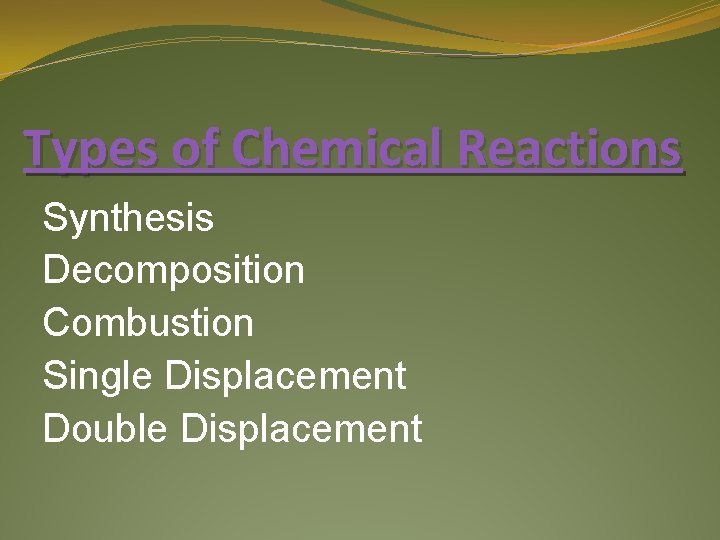 Types of Chemical Reactions

Synthesis
Decomposition
Combustion
Single Displacement
Double Displacement